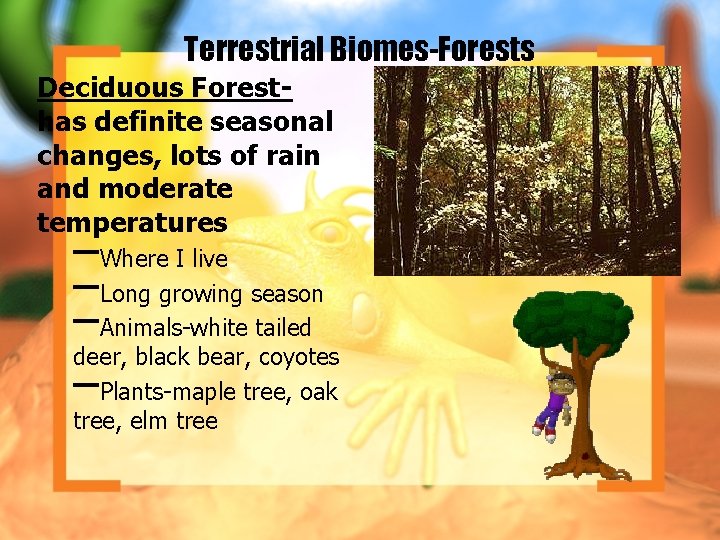 Terrestrial Biomes-Forests

Deciduous Forest- has definite seasonal changes, lots of rain and moderate temperatures

–Where I live

–Long growing season

–Animals-white tailed deer, black bear, coyotes

–Plants-maple tree, oak tree, elm tree